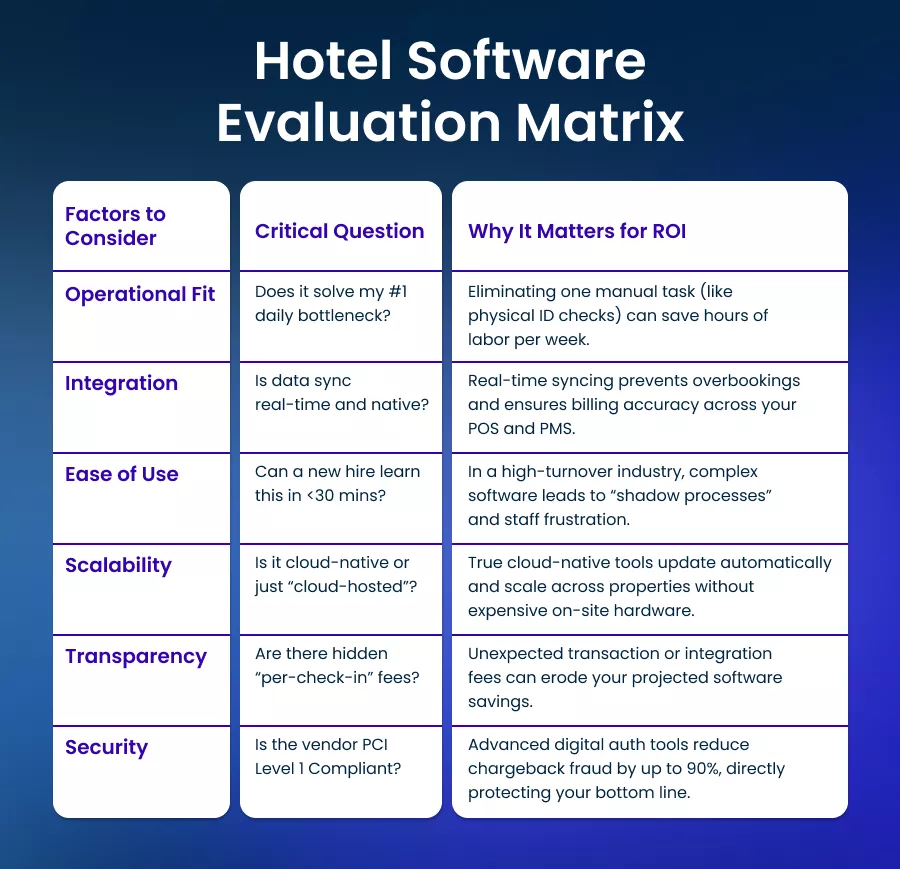 Hotel Software Evaluation Matrix

| Factors to Consider | Critical Question | Why It Matters for ROI |
|---|---|---|
| Operational Fit | Does it solve my #1 daily bottleneck? | Eliminating one manual task (like physical ID checks) can save hours of labor per week. |
| Integration | Is data sync real-time and native? | Real-time syncing prevents overbookings and ensures billing accuracy across your POS and PMS. |
| Ease of Use | Can a new hire learn this in <30 mins? | In a high-turnover industry, complex software leads to “shadow processes” and staff frustration. |
| Scalability | Is it cloud-native or just “cloud-hosted”? | True cloud-native tools update automatically and scale across properties without expensive on-site hardware. |
| Transparency | Are there hidden “per-check-in” fees? | Unexpected transaction or integration fees can erode your projected software savings. |
| Security | Is the vendor PCI Level 1 Compliant? | Advanced digital auth tools reduce chargeback fraud by up to 90%, directly protecting your bottom line. |